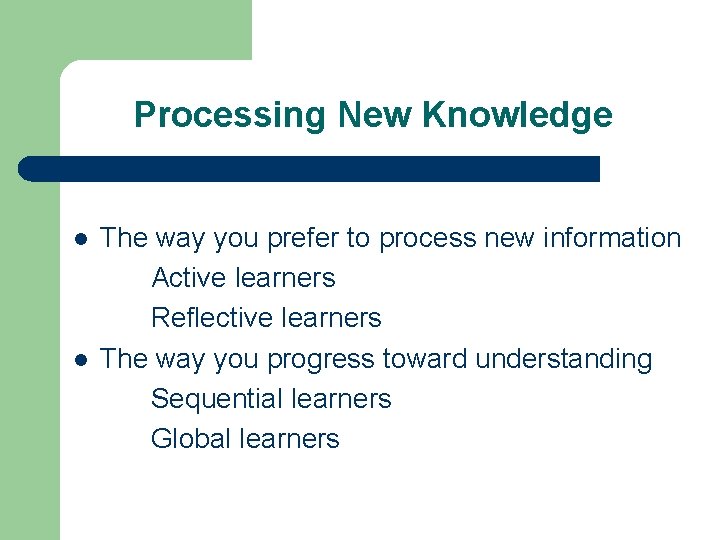 Processing New Knowledge

- The way you prefer to process new information
  Active learners
  Reflective learners
- The way you progress toward understanding
  Sequential learners
  Global learners